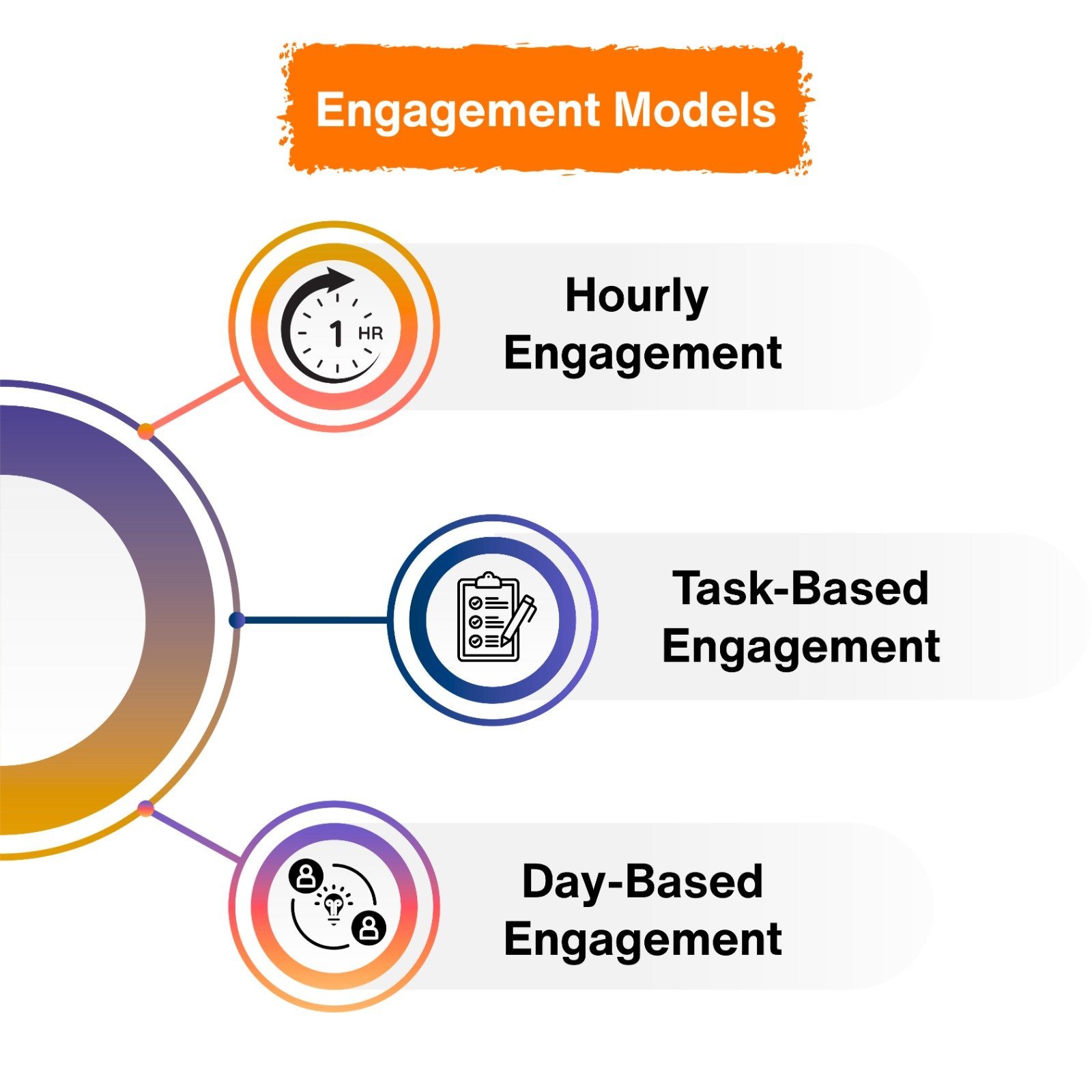 Engagement Models

1 HR

Hourly Engagement

Task-Based Engagement

Day-Based Engagement